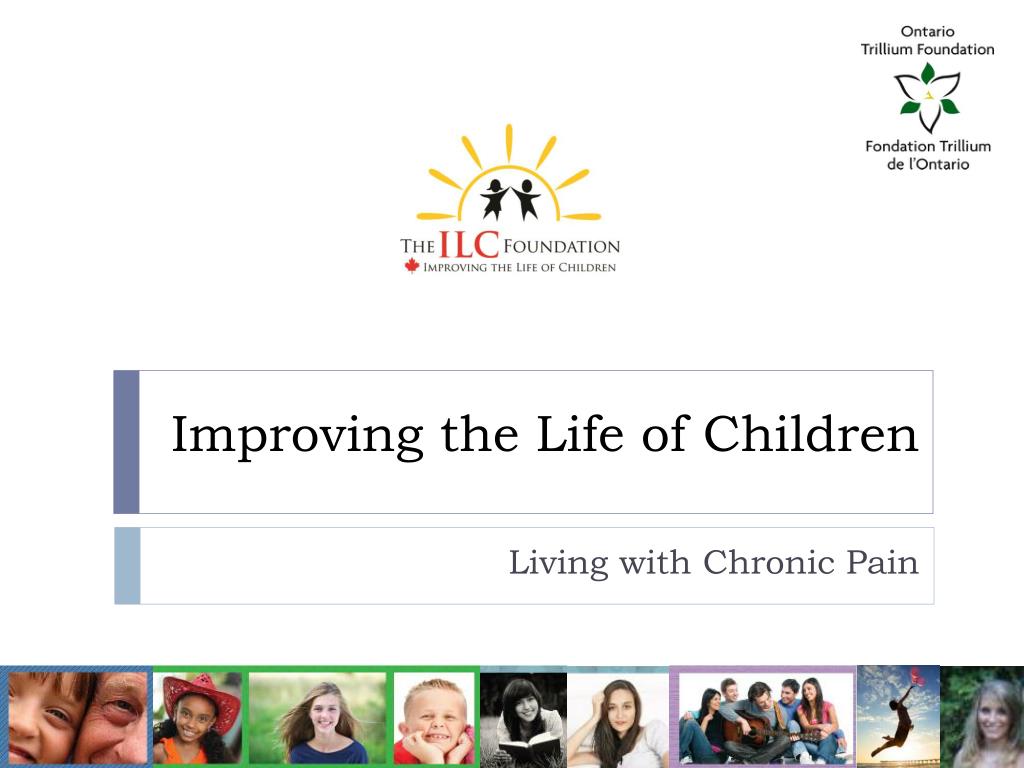 Ontario
Trillium Foundation

Fondation Trillium
de l'Ontario

THE ILC FOUNDATION
IMPROVING THE LIFE OF CHILDREN

Improving the Life of Children

Living with Chronic Pain